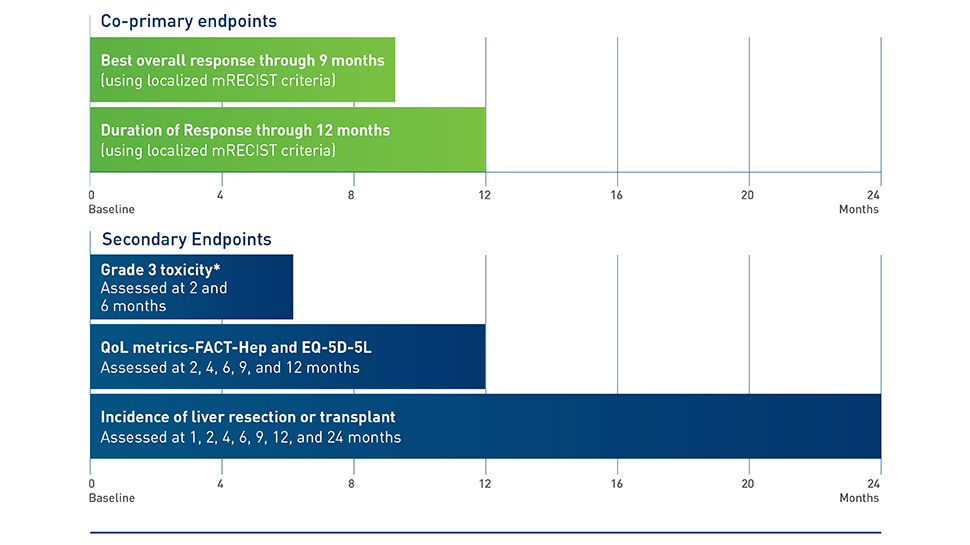 Co-primary endpoints

Best overall response through 9 months
(using localized mRECIST criteria)

Duration of Response through 12 months
(using localized mRECIST criteria)

0
Baseline
4
8
12
16
20
24
Months

Secondary Endpoints

Grade 3 toxicity*
Assessed at 2 and 6 months

QoL metrics-FACT-Hep and EQ-5D-5L
Assessed at 2, 4, 6, 9, and 12 months

Incidence of liver resection or transplant
Assessed at 1, 2, 4, 6, 9, 12, and 24 months

0
Baseline
4
8
12
16
20
24
Months